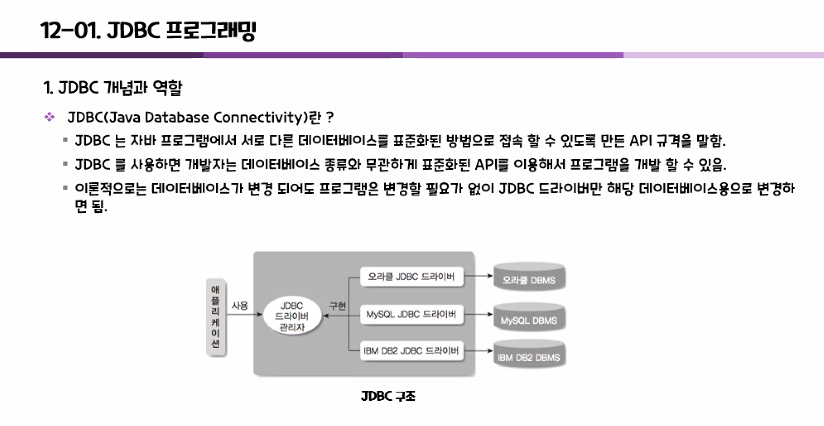 12-01. JDBC 프로그래밍

1. JDBC 개념과 역할

❖ JDBC(Java Database Connectivity)란 ?

▪ JDBC 는 자바 프로그램에서 서로 다른 데이터베이스를 표준화된 방법으로 접속 할 수 있도록 만든 API 규격을 말함.

▪ JDBC 를 사용하면 개발자는 데이터베이스 종류와 무관하게 표준화된 API를 이용해서 프로그램을 개발 할 수 있음.

▪ 이론적으로는 데이터베이스가 변경 되어도 프로그램은 변경할 필요가 없이 JDBC 드라이버만 해당 데이터베이스용으로 변경하면 됨.

애플리케이션
사용
JDBC 드라이버 관리자
구현
오라클 JDBC 드라이버
MySQL JDBC 드라이버
IBM DB2 JDBC 드라이버
오라클 DBMS
MySQL DBMS
IBM DB2 DBMS

JDBC 구조